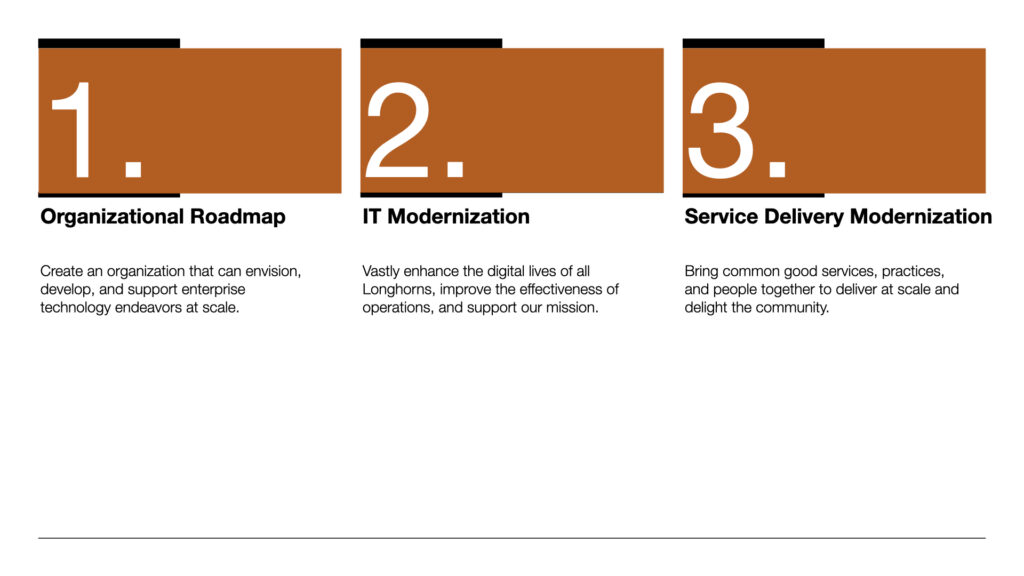 1.

Organizational Roadmap

Create an organization that can envision, develop, and support enterprise technology endeavors at scale.

2.

IT Modernization

Vastly enhance the digital lives of all Longhorns, improve the effectiveness of operations, and support our mission.

3.

Service Delivery Modernization

Bring common good services, practices, and people together to deliver at scale and delight the community.